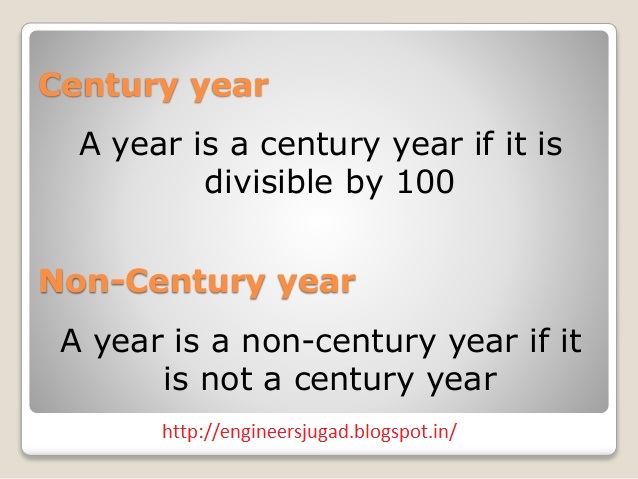 Century year

A year is a century year if it is divisible by 100

Non-Century year

A year is a non-century year if it is not a century year

http://engineersjugad.blogspot.in/